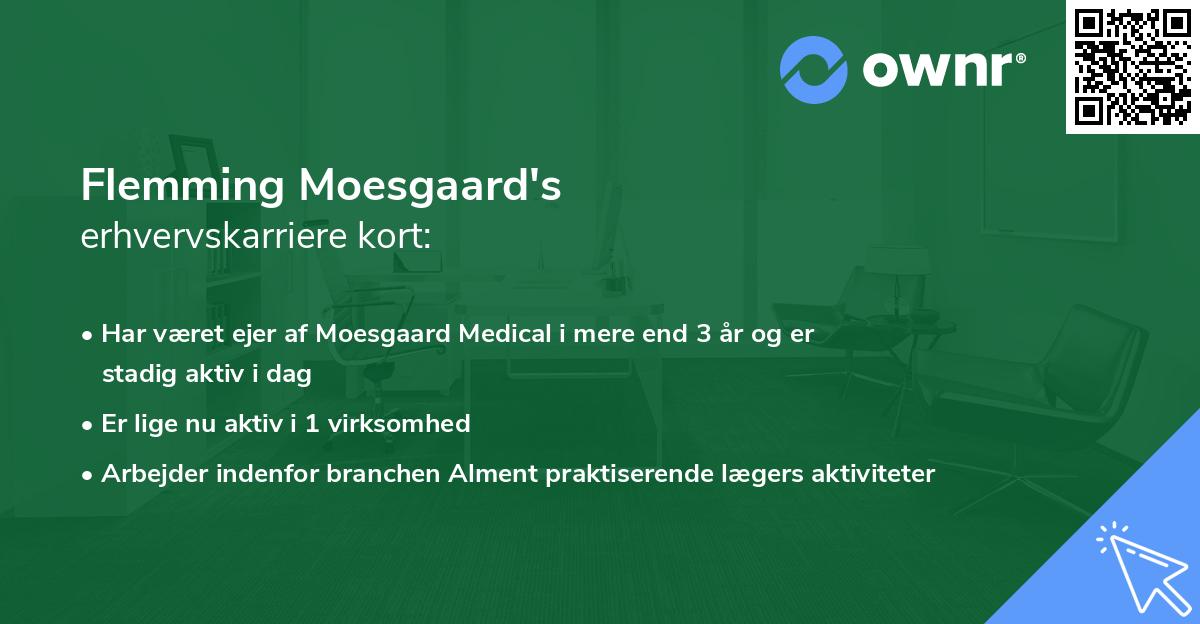 ownr®

Flemming Moesgaard's
erhvervskarriere kort:

• Har været ejer af Moesgaard Medical i mere end 3 år og er stadig aktiv i dag
• Er lige nu aktiv i 1 virksomhed
• Arbejder indenfor branchen Alment praktiserende lægers aktiviteter